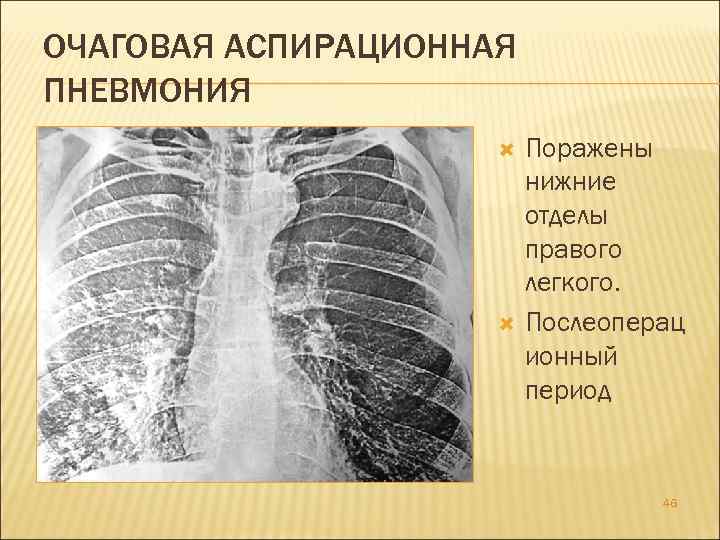 ОЧАГОВАЯ АСПИРАЦИОННАЯ ПНЕВМОНИЯ

Поражены нижние отделы правого легкого.

Послеоперационный период

46